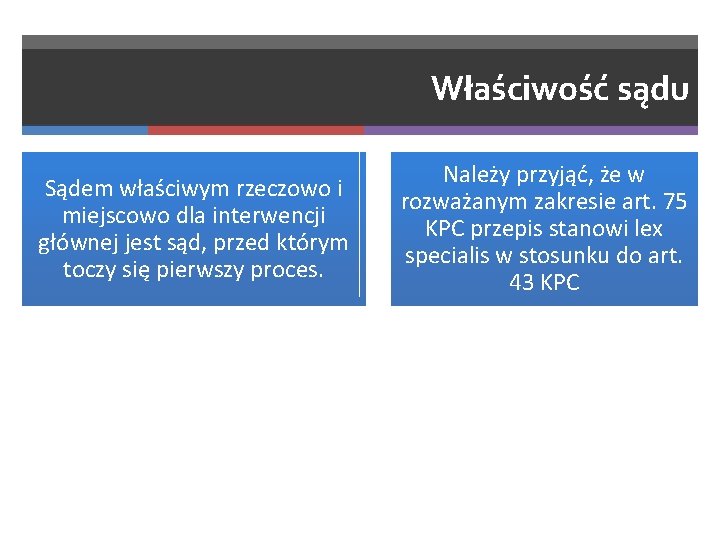 Właściwość sądu

Sądem właściwym rzeczowo i miejscowo dla interwencji głównej jest sąd, przed którym toczy się pierwszy proces.

Należy przyjąć, że w rozważanym zakresie art. 75 KPC przepis stanowi lex specialis w stosunku do art. 43 KPC